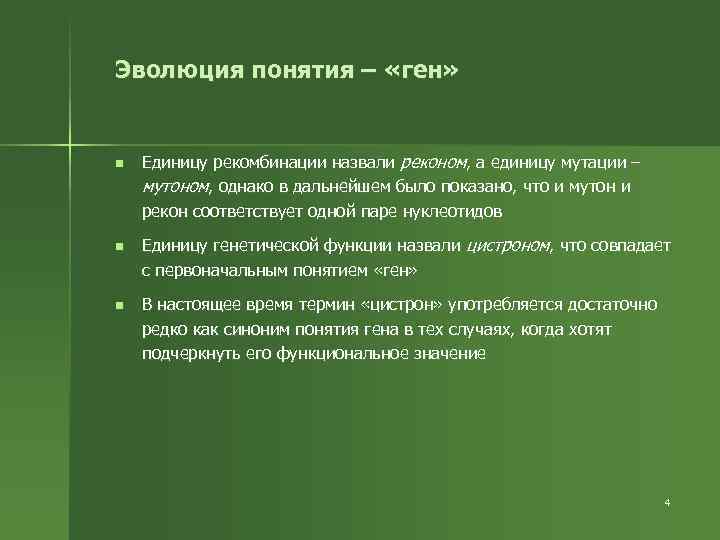 Эволюция понятия – «ген»

Единицу рекомбинации назвали реконом, а единицу мутации – мутоном, однако в дальнейшем было показано, что и мутон и рекон соответствует одной паре нуклеотидов

Единицу генетической функции назвали цистроном, что совпадает с первоначальным понятием «ген»

В настоящее время термин «цистрон» употребляется достаточно редко как синоним понятия гена в тех случаях, когда хотят подчеркнуть его функциональное значение

4